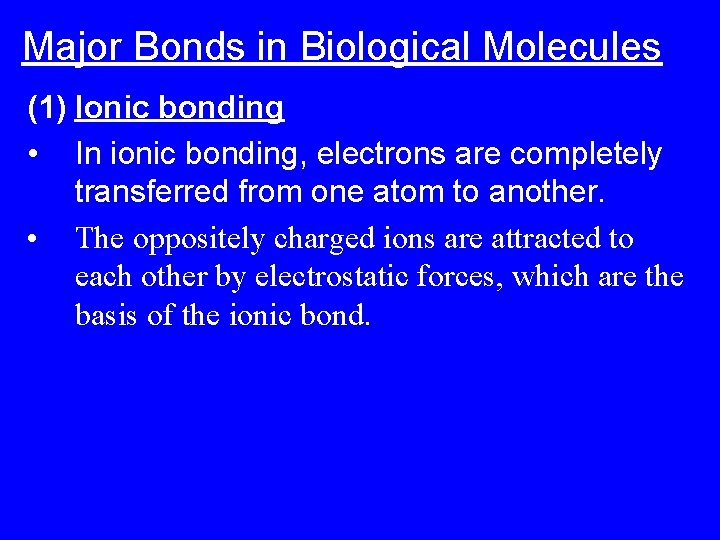 Major Bonds in Biological Molecules

(1) Ionic bonding

• In ionic bonding, electrons are completely transferred from one atom to another.

• The oppositely charged ions are attracted to each other by electrostatic forces, which are the basis of the ionic bond.